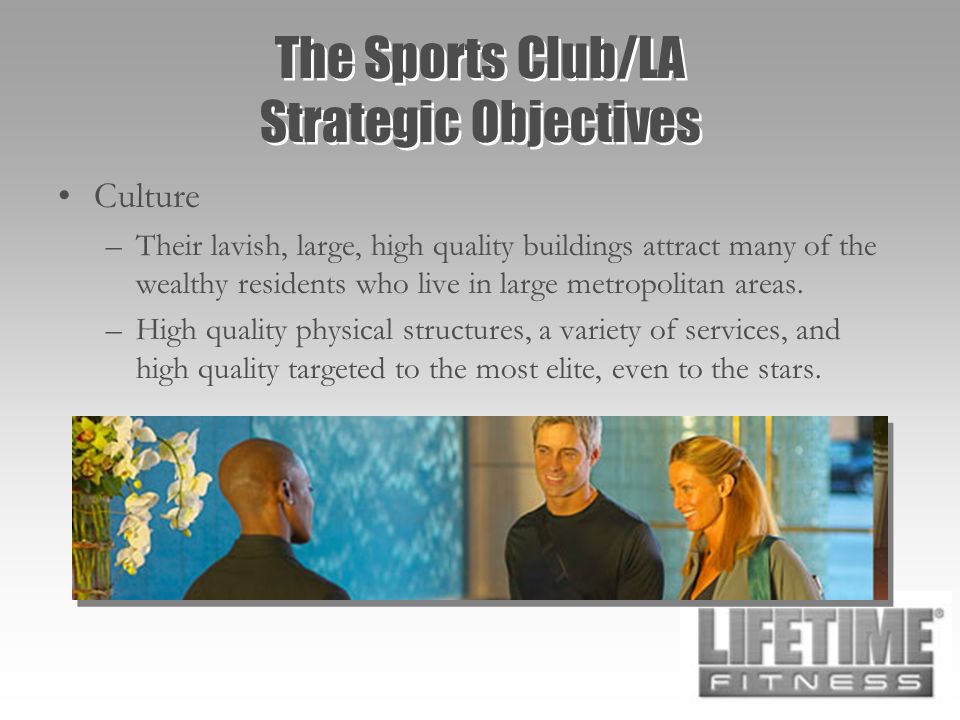 The Sports Club/LA
Strategic Objectives

• Culture
– Their lavish, large, high quality buildings attract many of the wealthy residents who live in large metropolitan areas.
– High quality physical structures, a variety of services, and high quality targeted to the most elite, even to the stars.

LIFETIME®
FITNESS